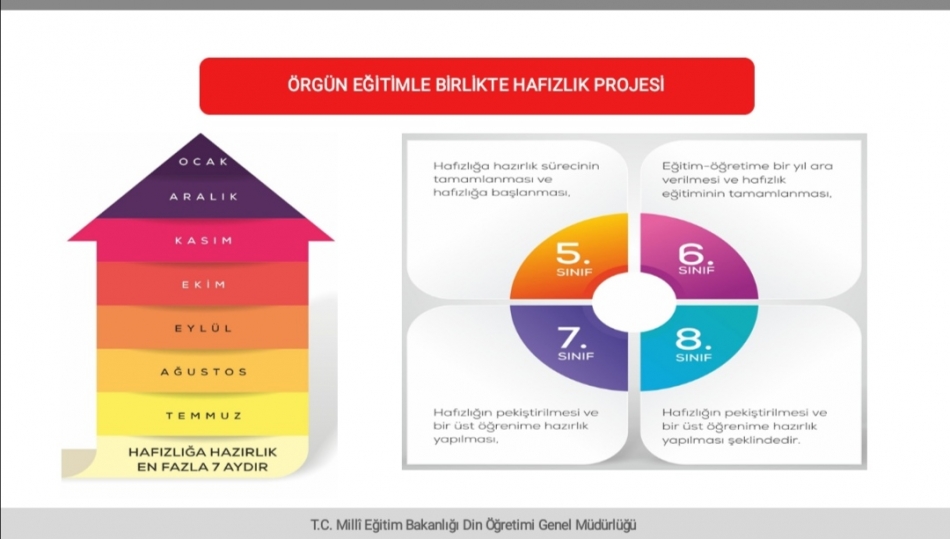 ÖRGÜN EĞİTİMLE BİRLİKTE HAFIZLIK PROJESİ

OCAK
ARALIK
KASIM
EKİM
EYLÜL
AĞUSTOS
TEMMUZ
HAFIZLIĞA HAZIRLIK EN FAZLA 7 AYDIR

Hafızlığa hazırlık sürecinin tamamlanması ve hafızlığa başlanması,

5. SINIF

Eğitim-öğretime bir yıl ara verilmesi ve hafızlık eğitiminin tamamlanması,

6. SINIF

7. SINIF

Hafızlığın pekiştirilmesi ve bir üst öğrenime hazırlık yapılması,

8. SINIF

Hafızlığın pekiştirilmesi ve bir üst öğrenime hazırlık yapılması şeklindedir.

T.C. Millî Eğitim Bakanlığı Din Öğretimi Genel Müdürlüğü